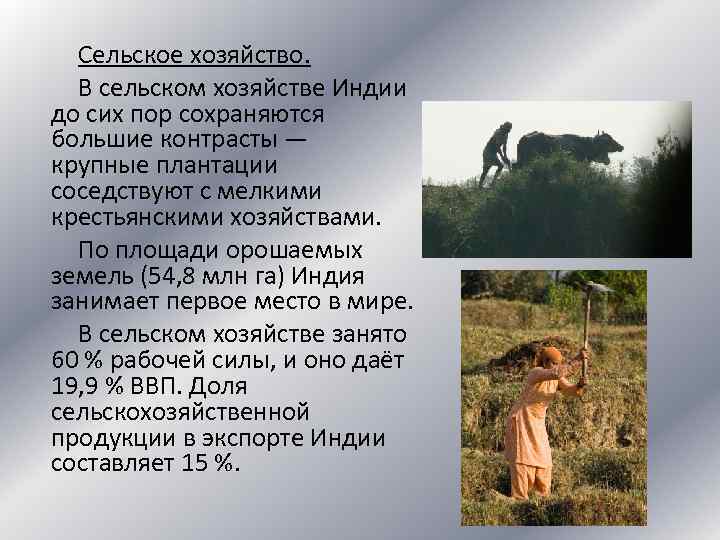 Сельское хозяйство.

В сельском хозяйстве Индии до сих пор сохраняются большие контрасты — крупные плантации соседствуют с мелкими крестьянскими хозяйствами.

По площади орошаемых земель (54,8 млн га) Индия занимает первое место в мире.

В сельском хозяйстве занято 60 % рабочей силы, и оно даёт 19,9 % ВВП. Доля сельскохозяйственной продукции в экспорте Индии составляет 15 %.